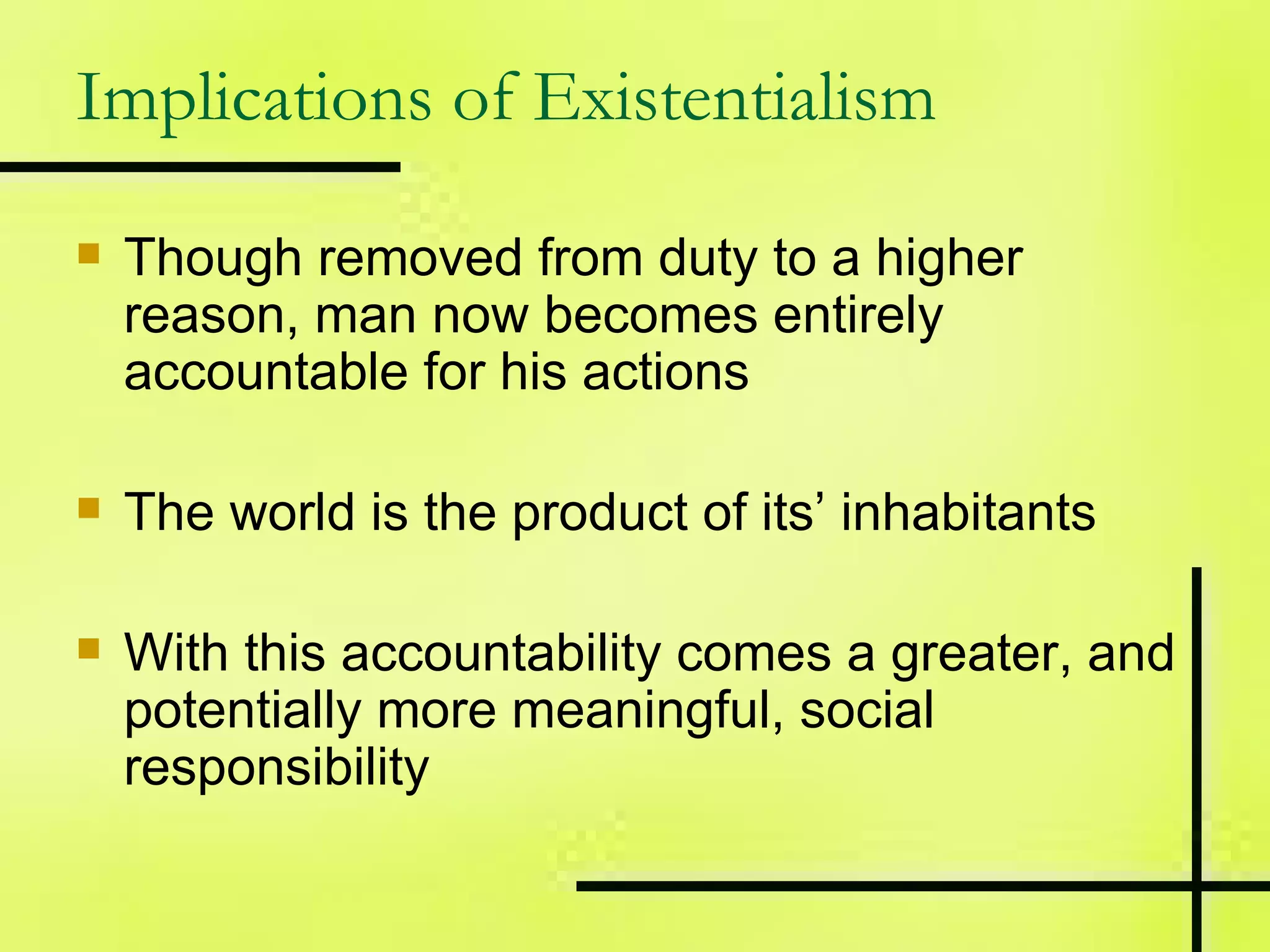 Implications of Existentialism

Though removed from duty to a higher reason, man now becomes entirely accountable for his actions

The world is the product of its’ inhabitants

With this accountability comes a greater, and potentially more meaningful, social responsibility